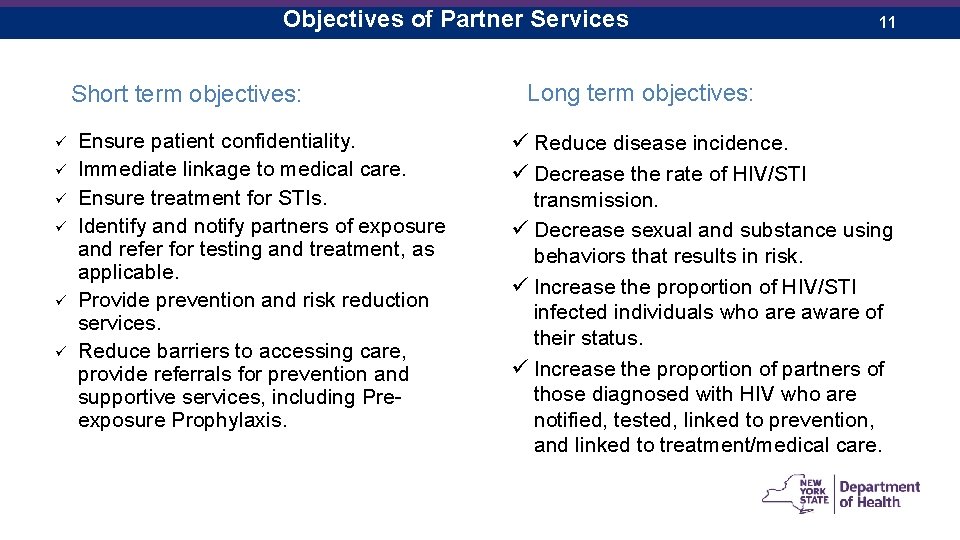 Objectives of Partner Services

11

Short term objectives:

✓ Ensure patient confidentiality.
✓ Immediate linkage to medical care.
✓ Ensure treatment for STIs.
✓ Identify and notify partners of exposure and refer for testing and treatment, as applicable.
✓ Provide prevention and risk reduction services.
✓ Reduce barriers to accessing care, provide referrals for prevention and supportive services, including Pre-exposure Prophylaxis.

Long term objectives:

✓ Reduce disease incidence.
✓ Decrease the rate of HIV/STI transmission.
✓ Decrease sexual and substance using behaviors that results in risk.
✓ Increase the proportion of HIV/STI infected individuals who are aware of their status.
✓ Increase the proportion of partners of those diagnosed with HIV who are notified, tested, linked to prevention, and linked to treatment/medical care.

NEW YORK STATE Department of Health